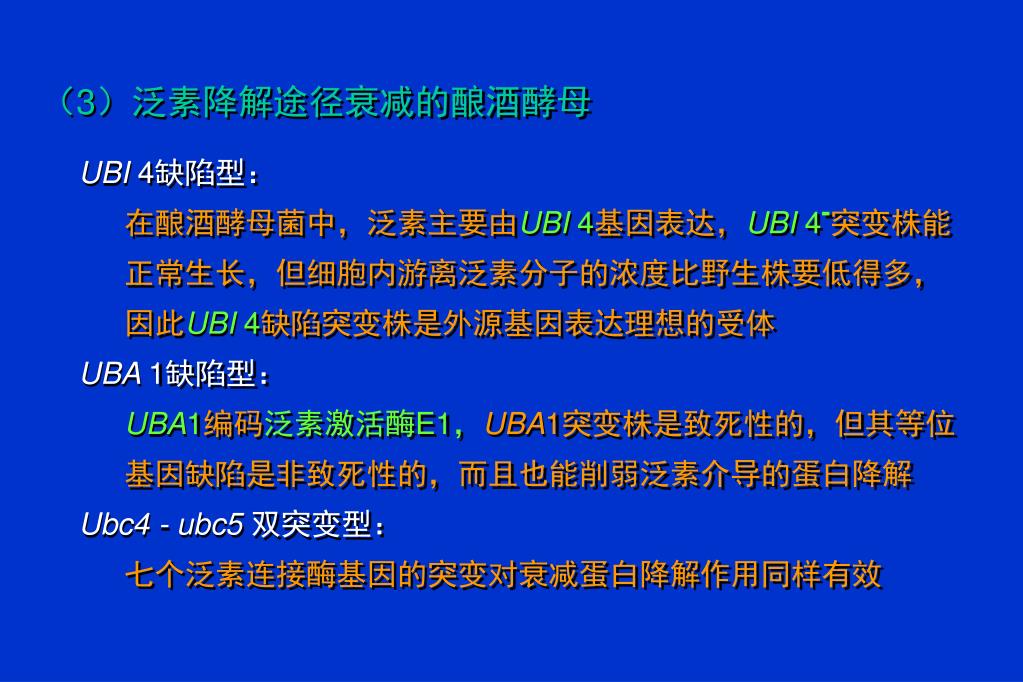 （3）泛素降解途径衰减的酿酒酵母

UBI 4缺陷型：

在酿酒酵母菌中，泛素主要由UBI 4基因表达，UBI 4⁻突变株能正常生长，但细胞内游离泛素分子的浓度比野生株要低得多，因此UBI 4缺陷突变株是外源基因表达理想的受体

UBA 1缺陷型：

UBA1编码泛素激活酶E1，UBA1突变株是致死性的，但其等位基因缺陷是非致死性的，而且也能削弱泛素介导的蛋白降解

Ubc4 - ubc5 双突变型：

七个泛素连接酶基因的突变对衰减蛋白降解作用同样有效